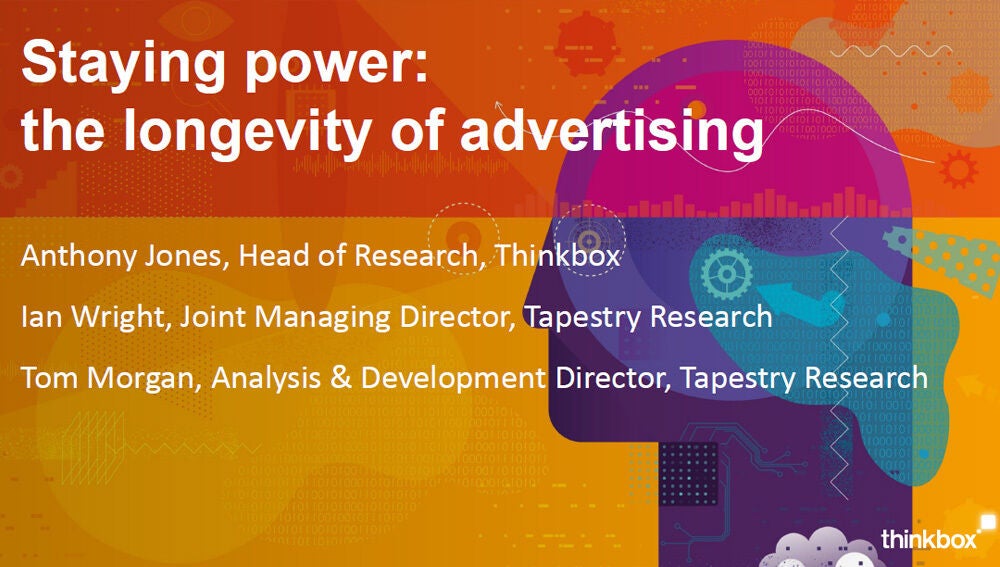 Staying power:
the longevity of advertising

Anthony Jones, Head of Research, Thinkbox

Ian Wright, Joint Managing Director, Tapestry Research

Tom Morgan, Analysis & Development Director, Tapestry Research

thinkbox